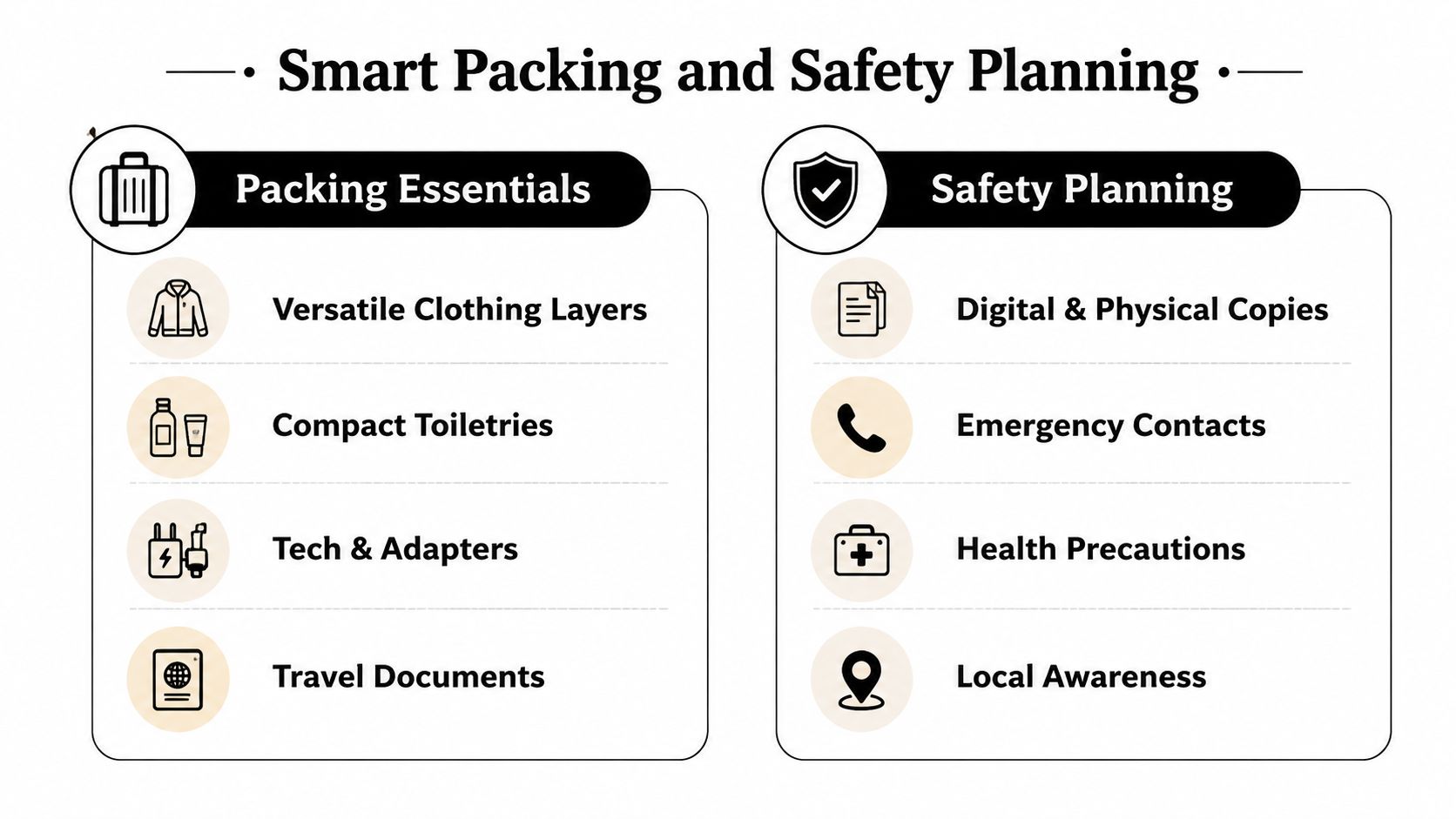 Smart Packing and Safety Planning

Packing Essentials

Versatile Clothing Layers

Compact Toiletries

Tech & Adapters

Travel Documents

Safety Planning

Digital & Physical Copies

Emergency Contacts

Health Precautions

Local Awareness